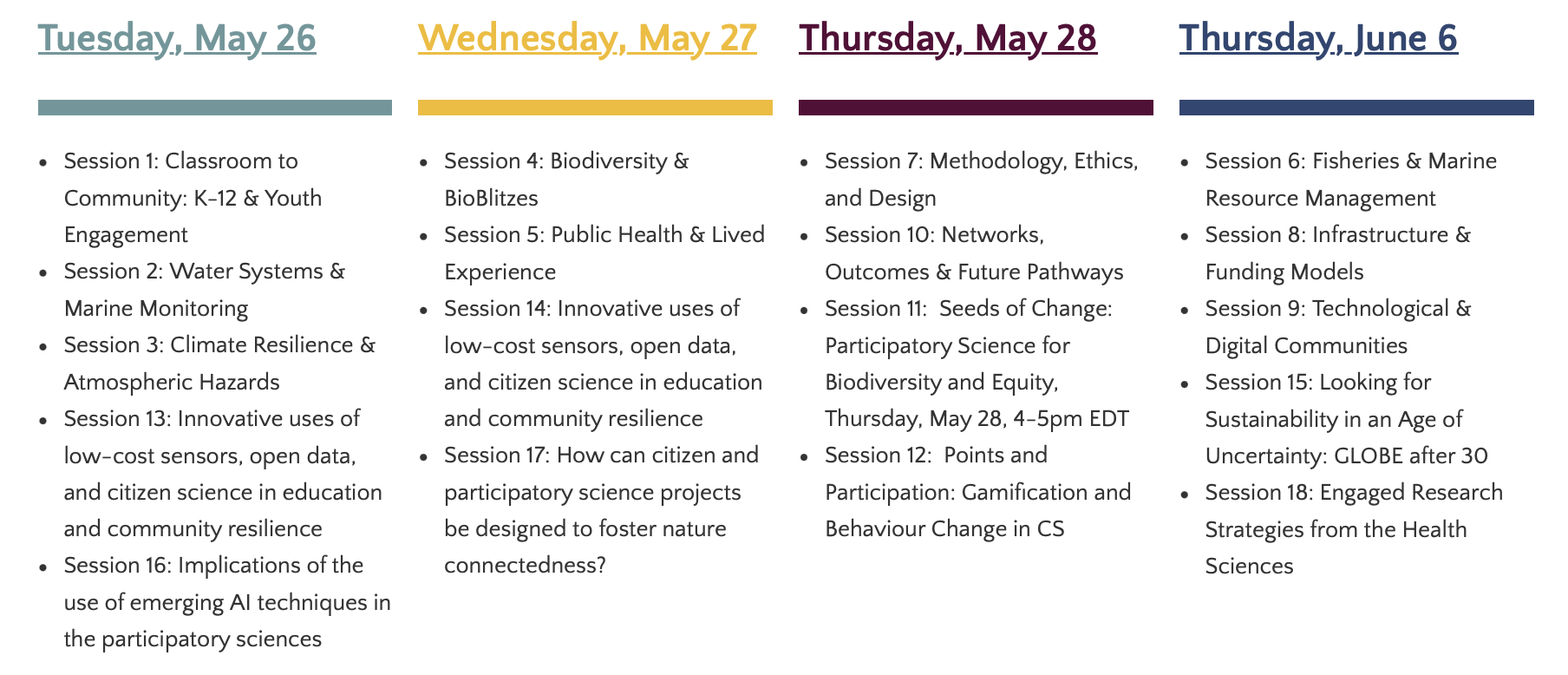 Tuesday, May 26

- Session 1: Classroom to Community: K-12 & Youth Engagement
- Session 2: Water Systems & Marine Monitoring
- Session 3: Climate Resilience & Atmospheric Hazards
- Session 13: Innovative uses of low-cost sensors, open data, and citizen science in education and community resilience
- Session 16: Implications of the use of emerging AI techniques in the participatory sciences

Wednesday, May 27

- Session 4: Biodiversity & BioBlitzes
- Session 5: Public Health & Lived Experience
- Session 14: Innovative uses of low-cost sensors, open data, and citizen science in education and community resilience
- Session 17: How can citizen and participatory science projects be designed to foster nature connectedness?

Thursday, May 28

- Session 7: Methodology, Ethics, and Design
- Session 10: Networks, Outcomes & Future Pathways
- Session 11: Seeds of Change: Participatory Science for Biodiversity and Equity, Thursday, May 28, 4-5pm EDT
- Session 12: Points and Participation: Gamification and Behaviour Change in CS

Thursday, June 6

- Session 6: Fisheries & Marine Resource Management
- Session 8: Infrastructure & Funding Models
- Session 9: Technological & Digital Communities
- Session 15: Looking for Sustainability in an Age of Uncertainty: GLOBE after 30
- Session 18: Engaged Research Strategies from the Health Sciences